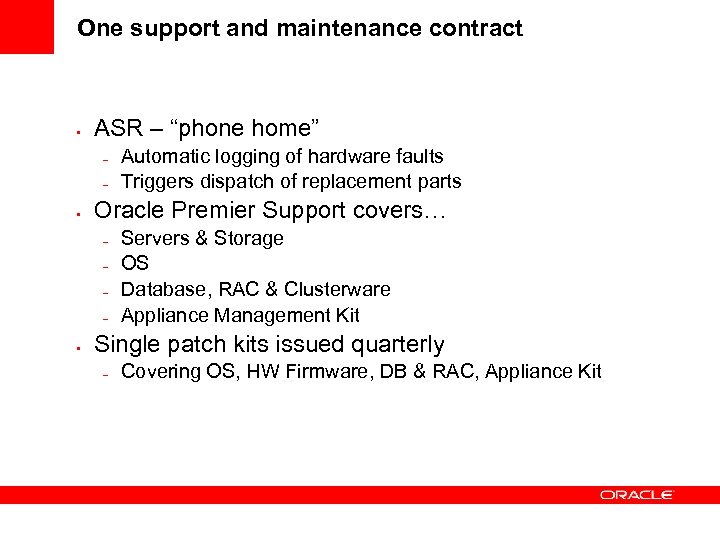 One support and maintenance contract

- ASR – “phone home”
  - Automatic logging of hardware faults
  - Triggers dispatch of replacement parts
- Oracle Premier Support covers…
  - Servers & Storage
  - OS
  - Database, RAC & Clusterware
  - Appliance Management Kit
- Single patch kits issued quarterly
  - Covering OS, HW Firmware, DB & RAC, Appliance Kit

ORACLE